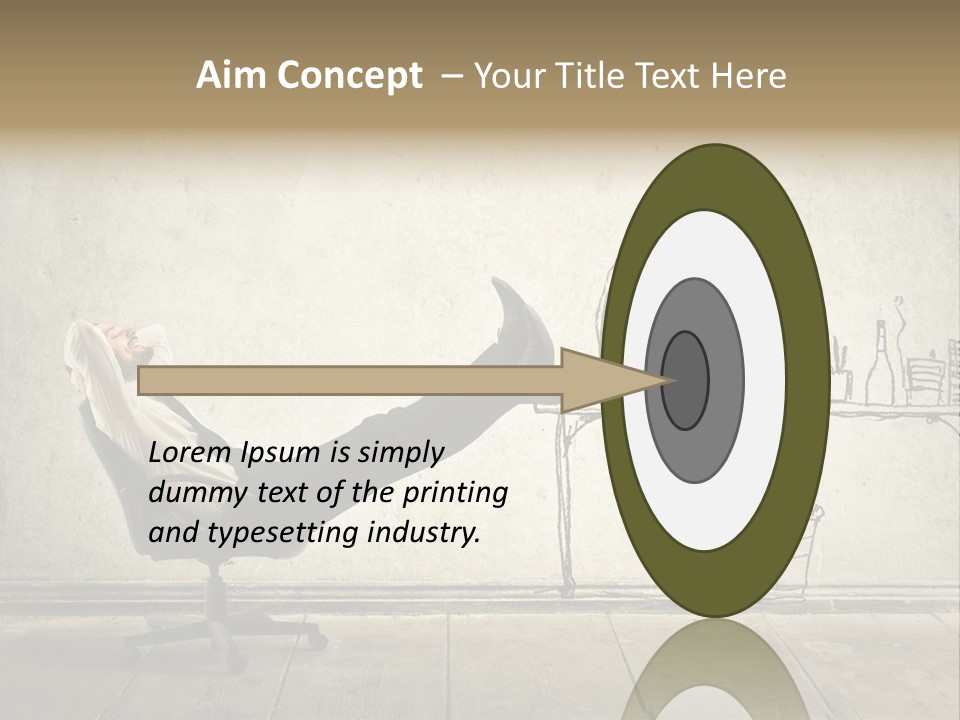 Aim Concept – Your Title Text Here

Lorem Ipsum is simply dummy text of the printing and typesetting industry.